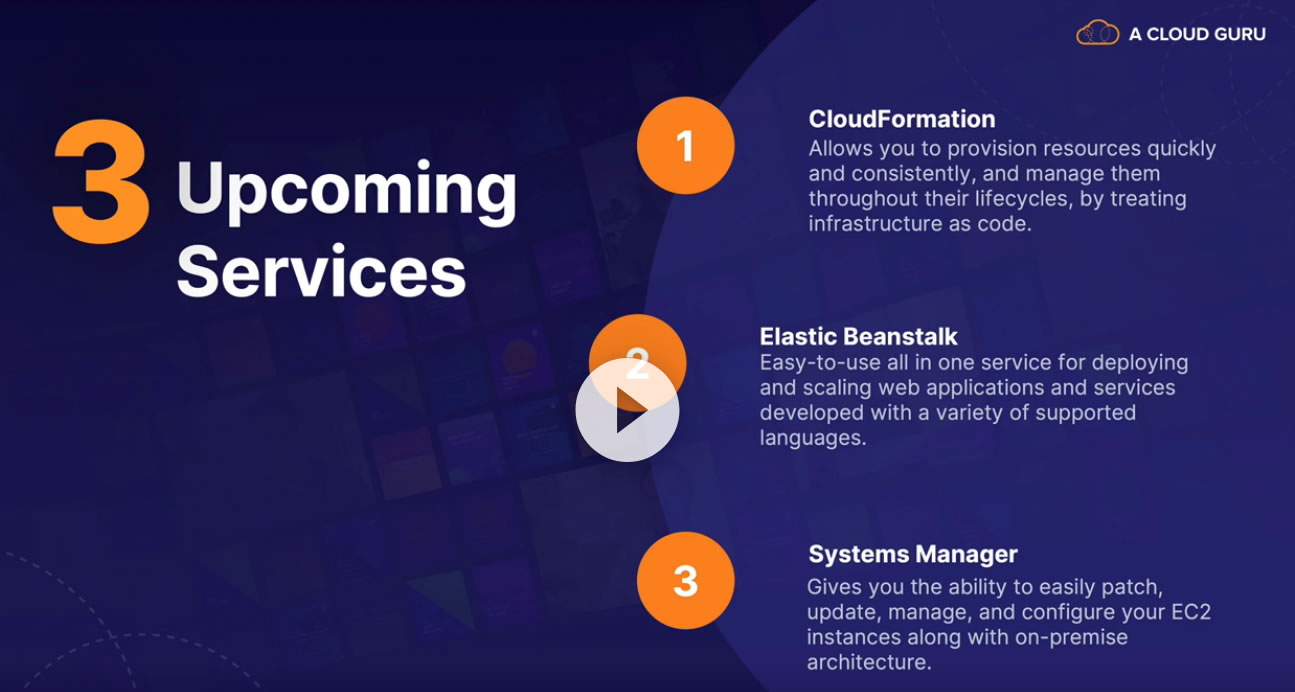 A CLOUD GURU

3 Upcoming Services

1
CloudFormation
Allows you to provision resources quickly and consistently, and manage them throughout their lifecycles, by treating infrastructure as code.

2
Elastic Beanstalk
Easy-to-use all in one service for deploying and scaling web applications and services developed with a variety of supported languages.

3
Systems Manager
Gives you the ability to easily patch, update, manage, and configure your EC2 instances along with on-premise architecture.